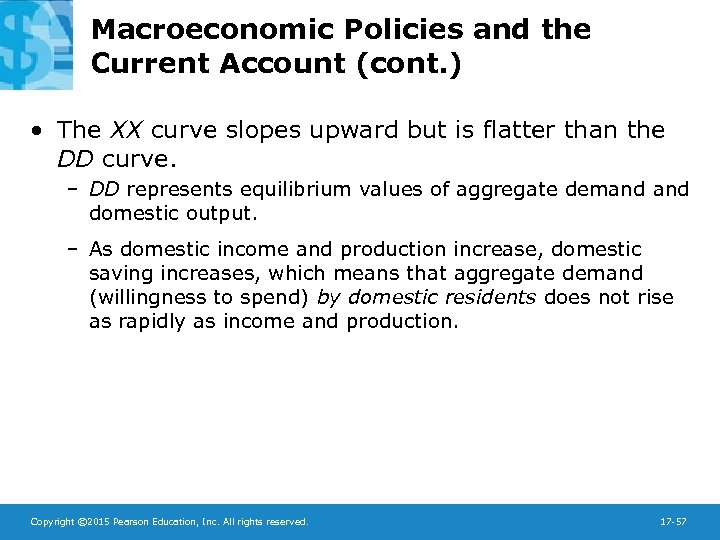 Macroeconomic Policies and the Current Account (cont.)

• The XX curve slopes upward but is flatter than the DD curve.

– DD represents equilibrium values of aggregate demand and domestic output.

– As domestic income and production increase, domestic saving increases, which means that aggregate demand (willingness to spend) by domestic residents does not rise as rapidly as income and production.

Copyright ©2015 Pearson Education, Inc. All rights reserved.

17-57